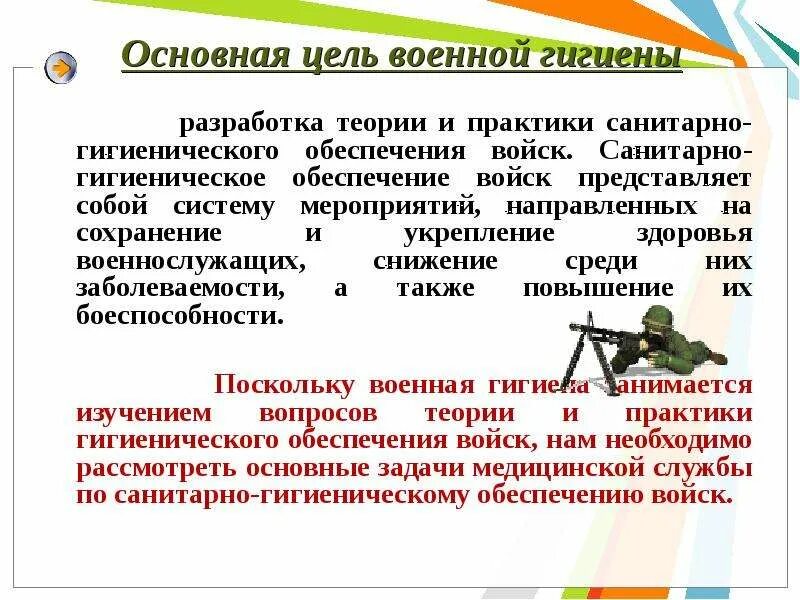 Основная цель военной гигиены

разработка теории и практики санитарно-гигиенического обеспечения войск. Санитарно-гигиеническое обеспечение войск представляет собой систему мероприятий, направленных на сохранение и укрепление здоровья военнослужащих, снижение среди них заболеваемости, а также повышение их боеспособности.

Поскольку военная гигиена занимается изучением вопросов теории и практики гигиенического обеспечения войск, нам необходимо рассмотреть основные задачи медицинской службы по санитарно-гигиеническому обеспечению войск.